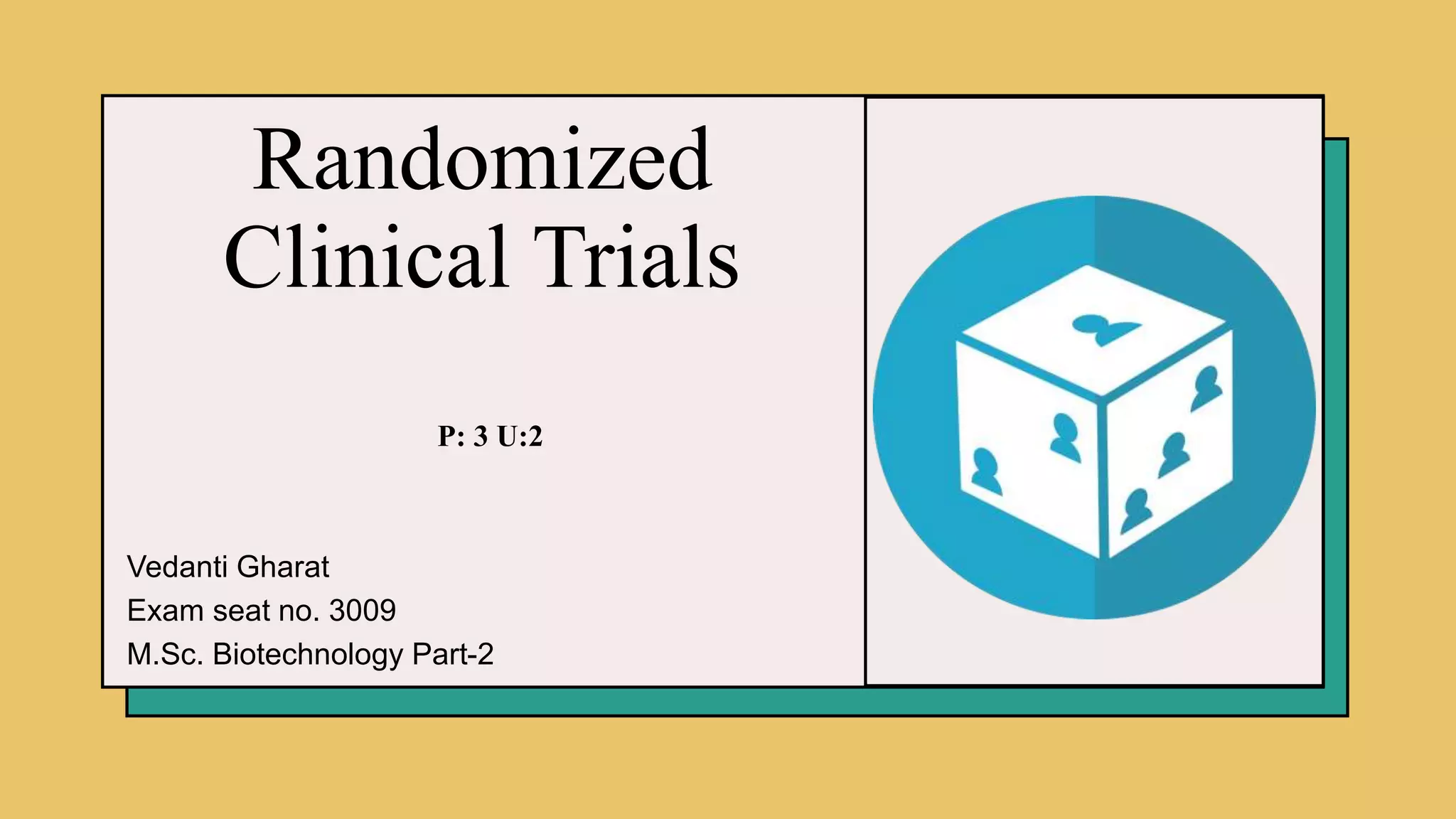 Randomized Clinical Trials

P: 3 U:2

Vedanti Gharat
Exam seat no. 3009
M.Sc. Biotechnology Part-2